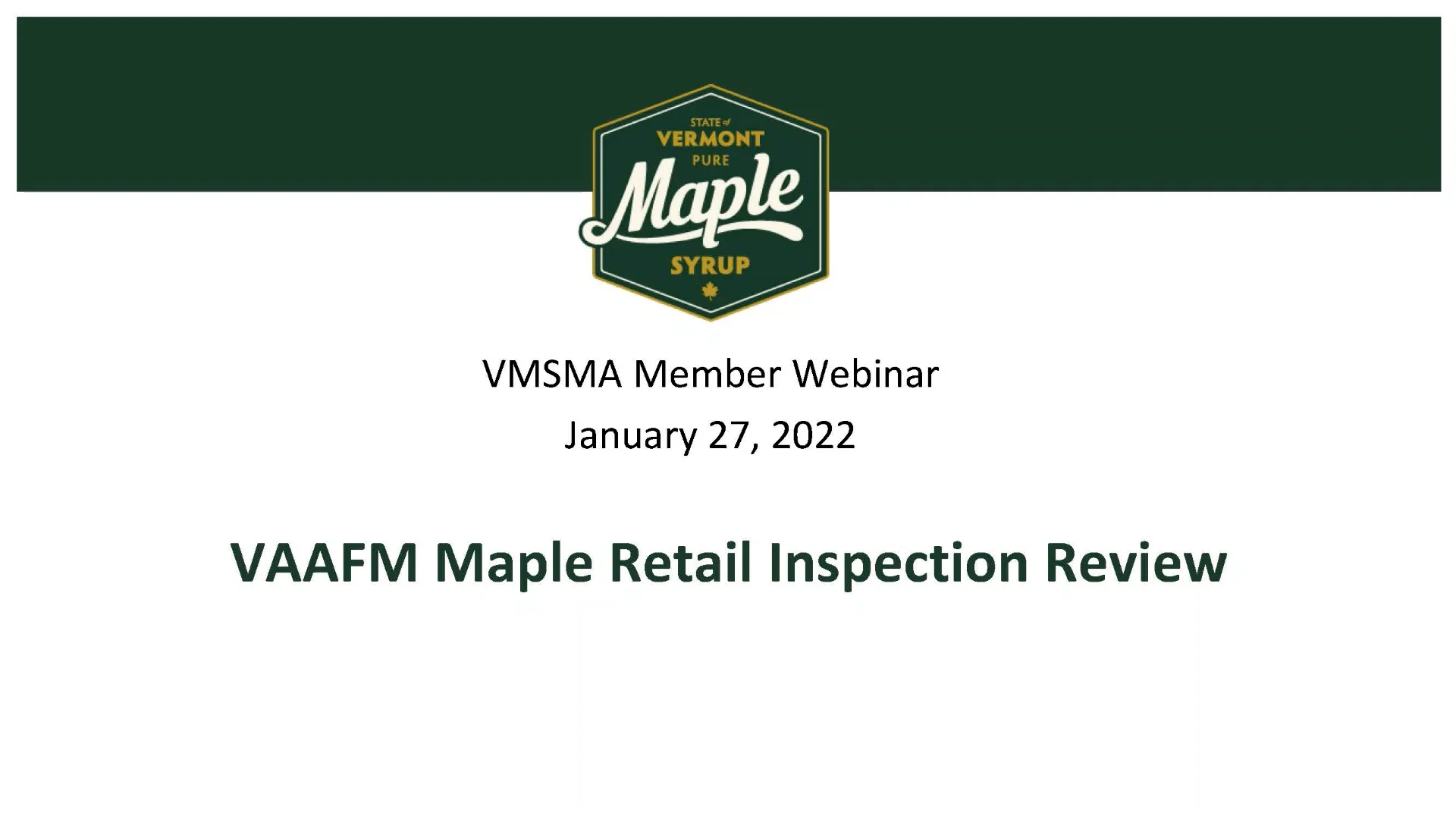 STATE of
VERMONT
PURE
Maple
SYRUP

VMSMA Member Webinar
January 27, 2022

VAAFM Maple Retail Inspection Review